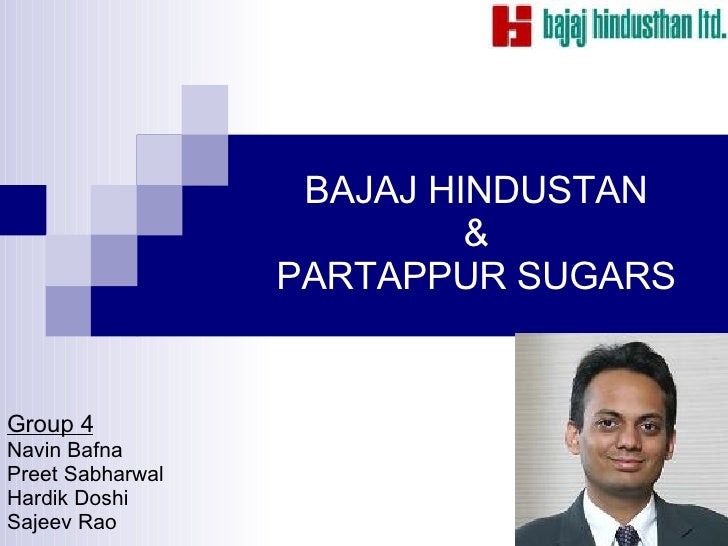 bajaj hindusthan ltd.

BAJAJ HINDUSTAN
&
PARTAPPUR SUGARS

Group 4
Navin Bafna
Preet Sabharwal
Hardik Doshi
Sajeev Rao